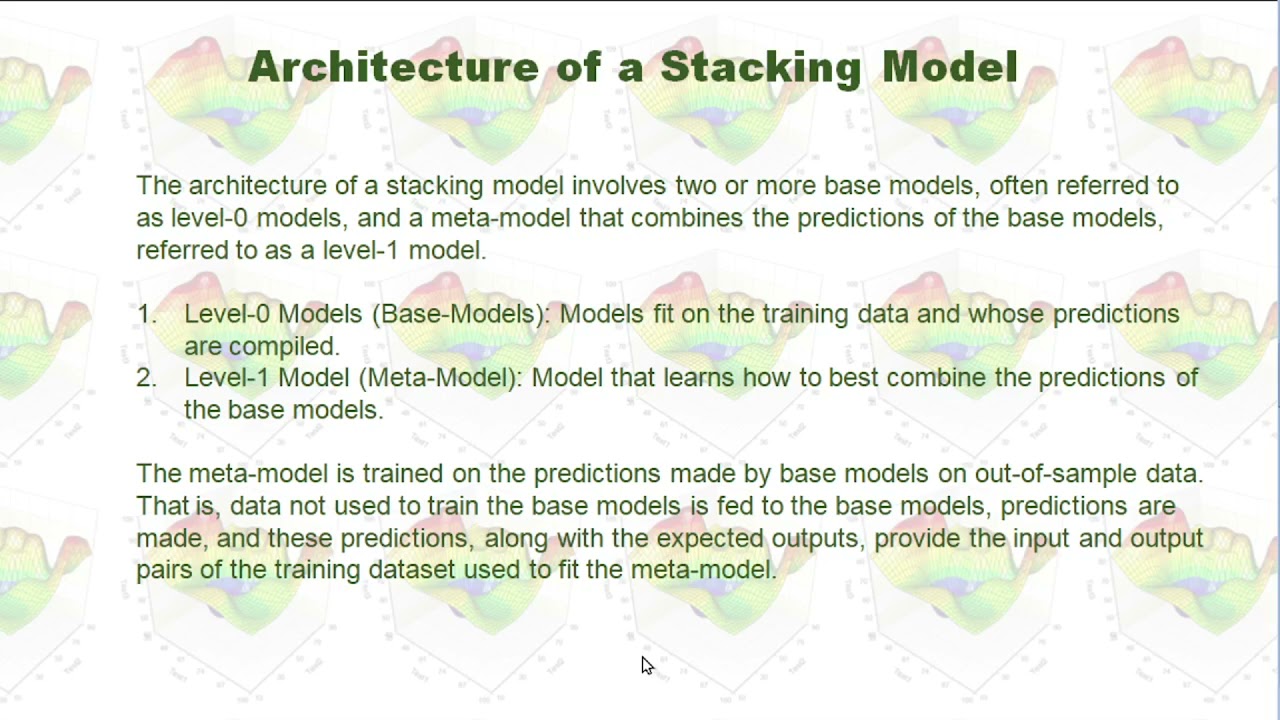 Architecture of a Stacking Model

The architecture of a stacking model involves two or more base models, often referred to as level-0 models, and a meta-model that combines the predictions of the base models, referred to as a level-1 model.

1. Level-0 Models (Base-Models): Models fit on the training data and whose predictions are compiled.
2. Level-1 Model (Meta-Model): Model that learns how to best combine the predictions of the base models.

The meta-model is trained on the predictions made by base models on out-of-sample data. That is, data not used to train the base models is fed to the base models, predictions are made, and these predictions, along with the expected outputs, provide the input and output pairs of the training dataset used to fit the meta-model.